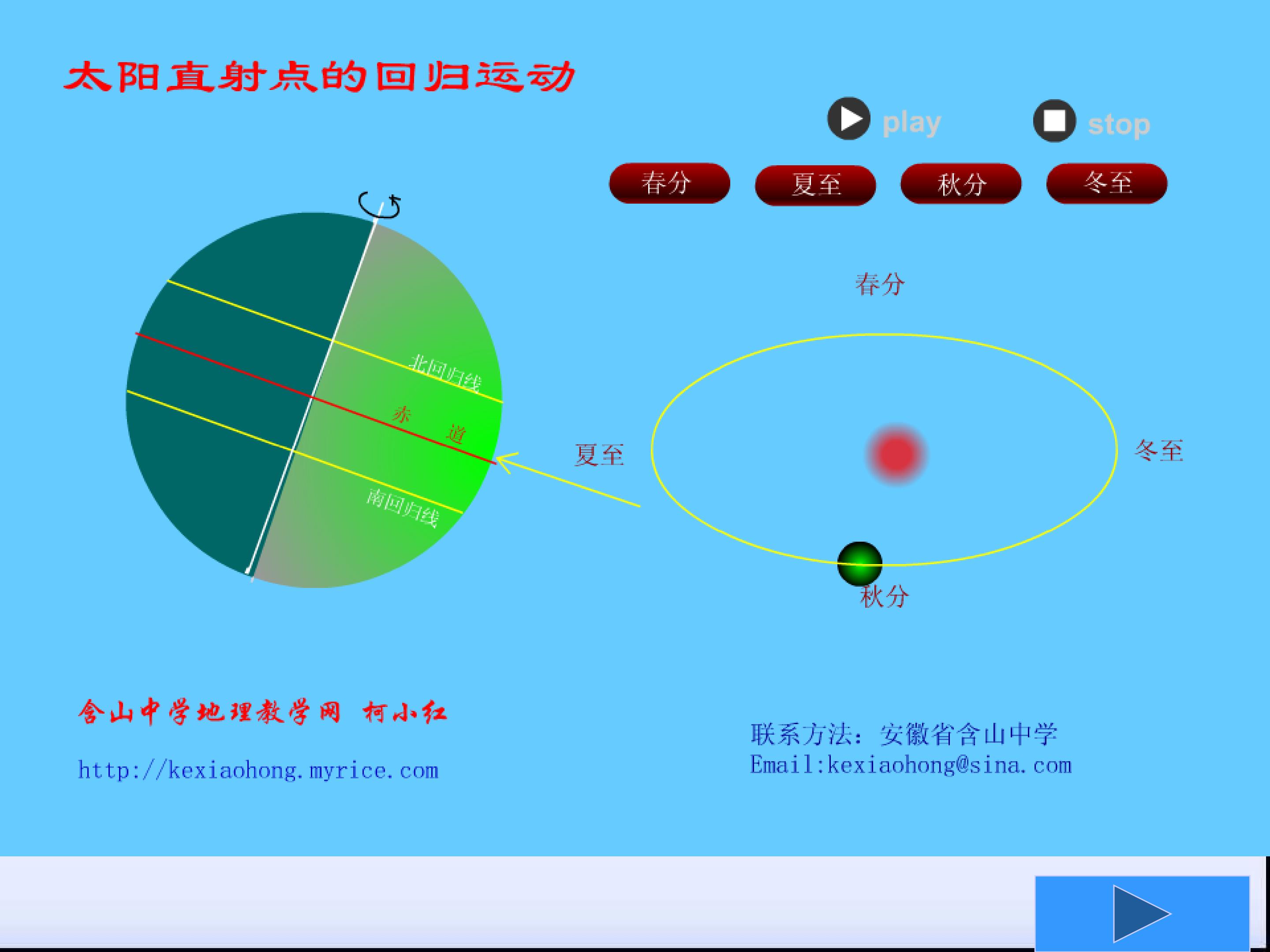 太阳直射点的回归运动

play stop

春分 夏至 秋分 冬至

北回归线
赤 道
南回归线

春分
夏至
冬至
秋分

含山中学地理教学网 柯小红

http://kexiaohong.myrice.com

联系方法：安徽省含山中学
Email:kexiaohong@sina.com